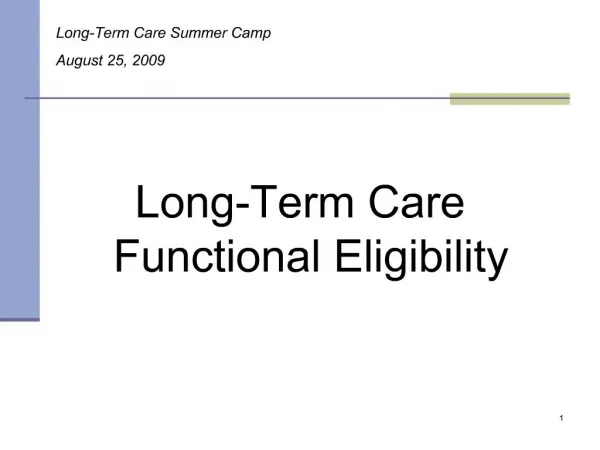 Long-Term Care Summer Camp
August 25, 2009

Long-Term Care Functional Eligibility

1